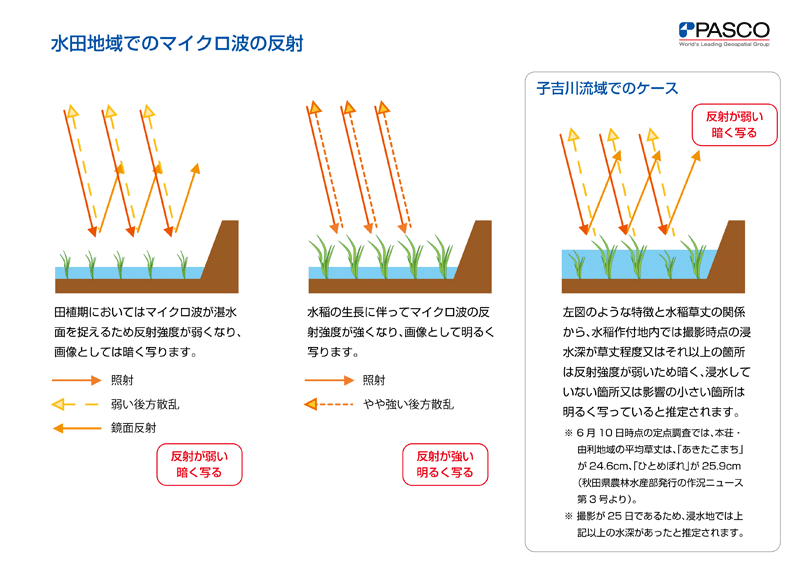 水田地域でのマイクロ波の反射

PASCO
World's Leading Geospatial Group

田植期においてはマイクロ波が湛水面を捉えるため反射強度が弱くなり、画像としては暗く写ります。

照射
弱い後方散乱
鏡面反射

反射が弱い
暗く写る

水稲の生長に伴ってマイクロ波の反射強度が強くなり、画像として明るく写ります。

照射
やや強い後方散乱

反射が強い
明るく写る

子吉川流域でのケース

反射が弱い
暗く写る

左図のような特徴と水稲草丈の関係から、水稲作付地内では撮影時点の浸水深が草丈程度又はそれ以上の箇所は反射強度が弱いため暗く、浸水していない箇所又は影響の小さい箇所は明るく写っていると推定されます。

※ 6月10日時点の定点調査では、本荘・由利地域の平均草丈は、「あきたこまち」が 24.6cm、「ひとめぼれ」が 25.9cm（秋田県農林水産部発行の作況ニュース第3号より）。

※ 撮影が 25 日であるため、浸水地では上記以上の水深があったと推定されます。